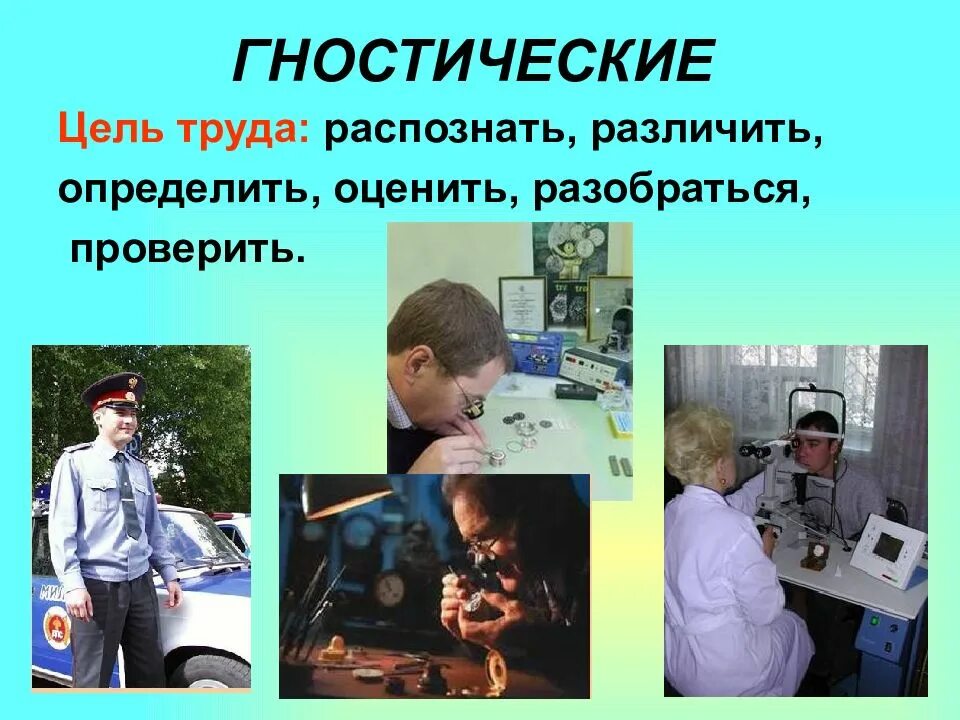 ГНОСТИЧЕСКИЕ

Цель труда: распознать, различить, определить, оценить, разобраться, проверить.